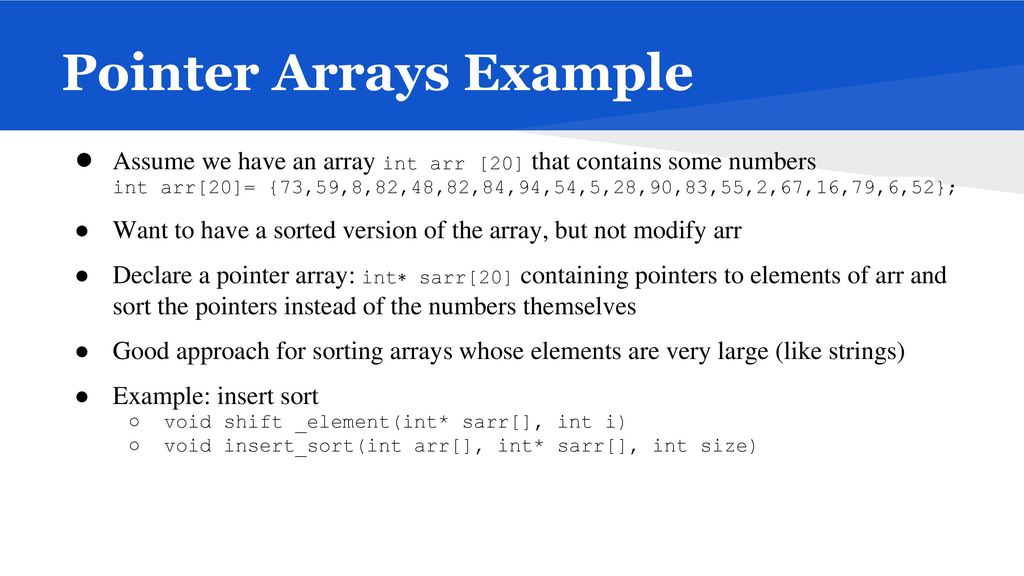 Pointer Arrays Example

● Assume we have an array int arr [20] that contains some numbers
int arr[20]= {73,59,8,82,48,82,84,94,54,5,28,90,83,55,2,67,16,79,6,52};

● Want to have a sorted version of the array, but not modify arr

● Declare a pointer array: int* sarr[20] containing pointers to elements of arr and sort the pointers instead of the numbers themselves

● Good approach for sorting arrays whose elements are very large (like strings)

● Example: insert sort
○ void shift _element(int* sarr[], int i)
○ void insert_sort(int arr[], int* sarr[], int size)